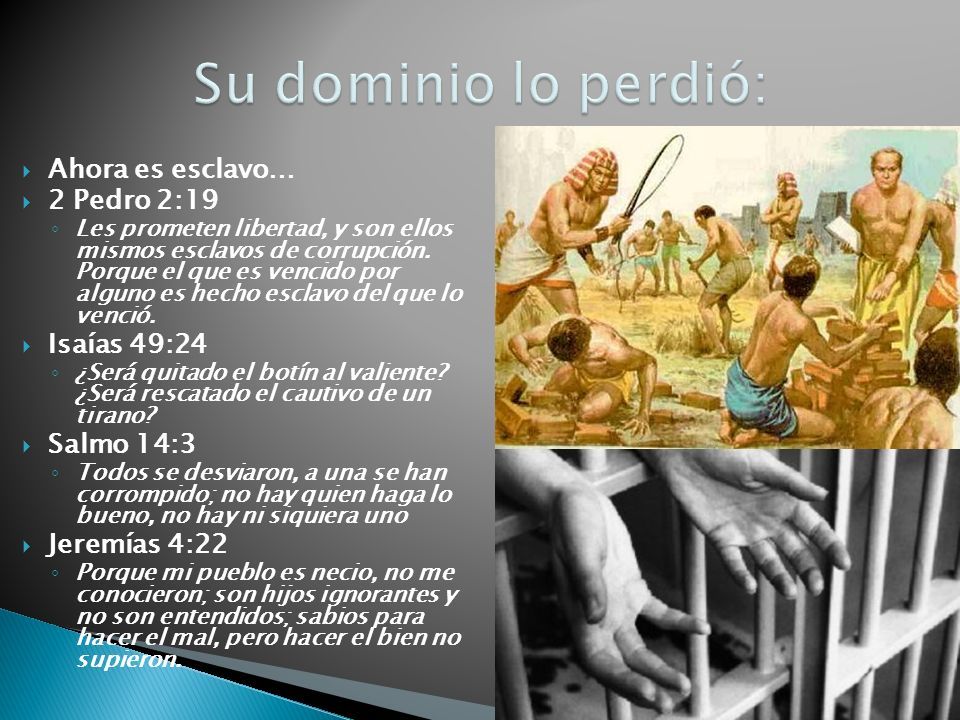 Su dominio lo perdió:

Ahora es esclavo…

2 Pedro 2:19

Les prometen libertad, y son ellos mismos esclavos de corrupción. Porque el que es vencido por alguno es hecho esclavo del que lo venció.

Isaías 49:24

¿Será quitado el botín al valiente? ¿Será rescatado el cautivo de un tirano?

Salmo 14:3

Todos se desviaron, a una se han corrompido; no hay quien haga lo bueno, no hay ni siquiera uno

Jeremías 4:22

Porque mi pueblo es necio, no me conocieron; son hijos ignorantes y no son entendidos; sabios para hacer el mal, pero hacer el bien no supieron.